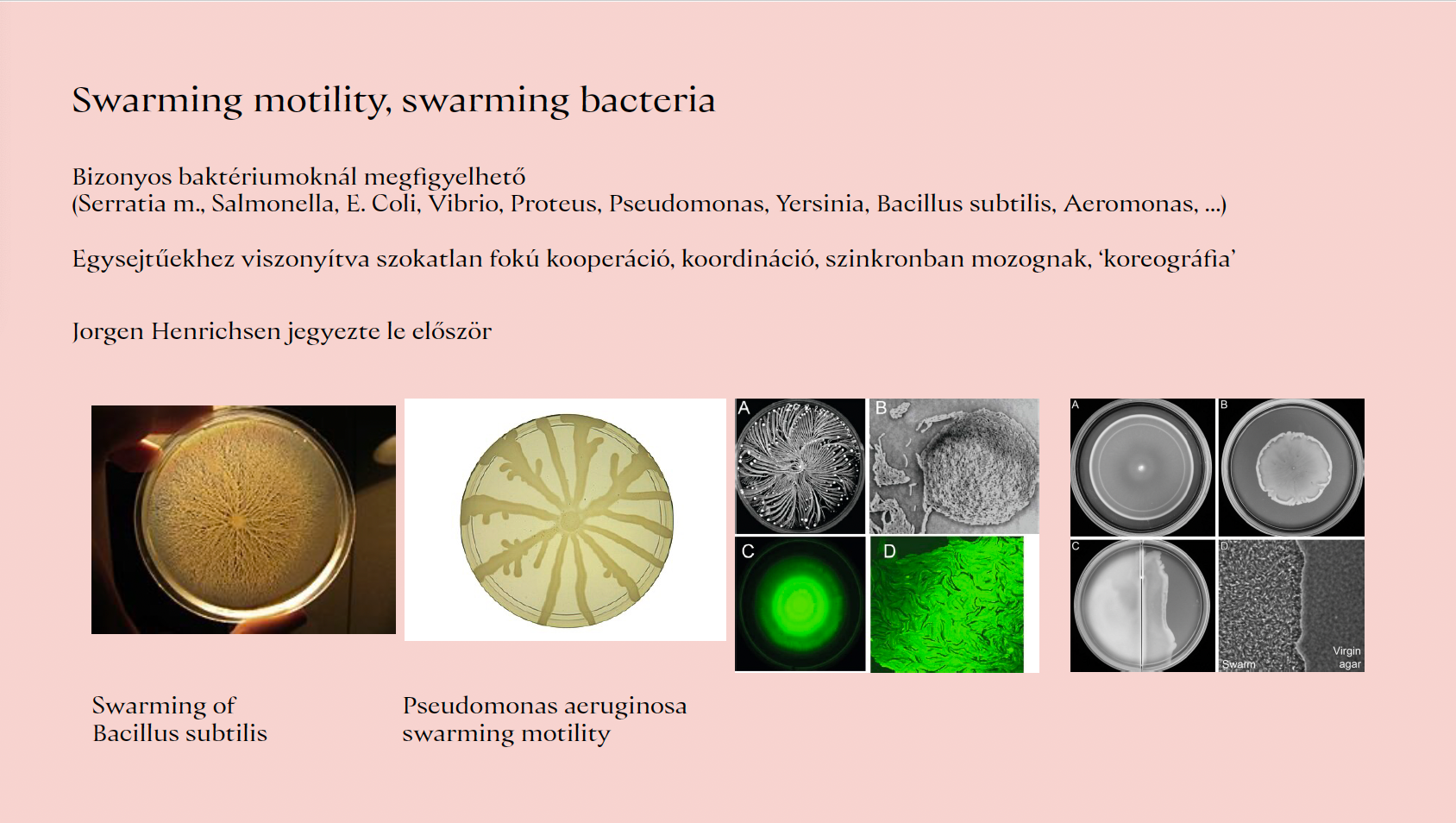 Swarming motility, swarming bacteria

Bizonyos baktériumoknál megfigyelhető
(Serratia m., Salmonella, E. Coli, Vibrio, Proteus, Pseudomonas, Yersinia, Bacillus subtilis, Aeromonas, ...)

Egysejtűekhez viszonyítva szokatlan fokú kooperáció, koordináció, szinkronban mozognak, ‘koreográfia’

Jorgen Henrichsen jegyezte le először

A
B
C
D

A
B
C
D
Swarm
Virgin agar

Swarming of Bacillus subtilis

Pseudomonas aeruginosa swarming motility